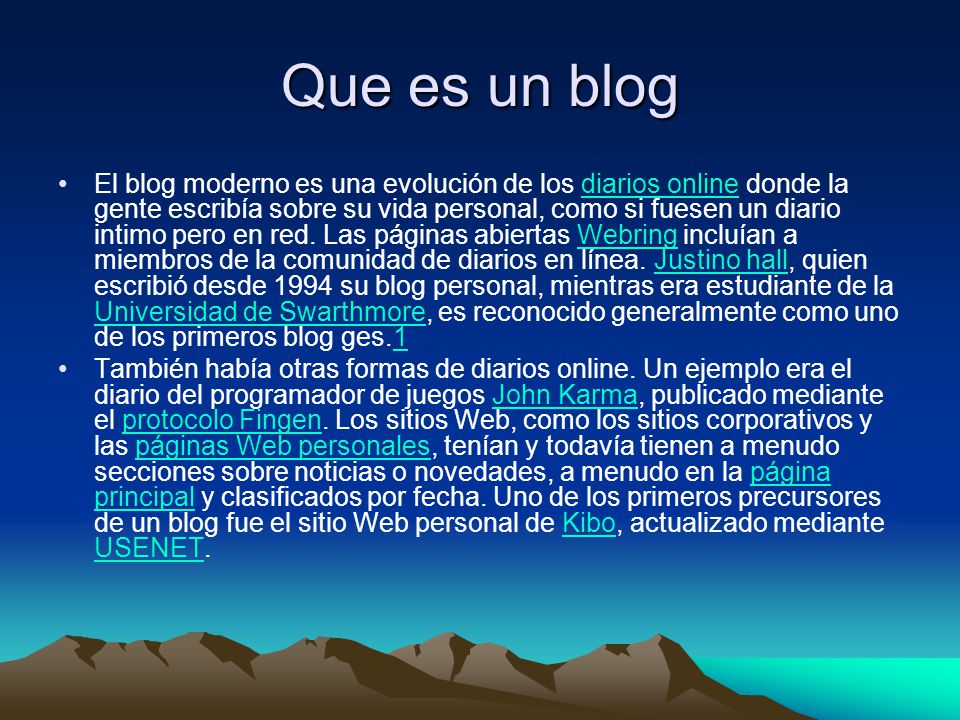 Que es un blog

• El blog moderno es una evolución de los diarios online donde la gente escribía sobre su vida personal, como si fuesen un diario intimo pero en red. Las páginas abiertas Webring incluían a miembros de la comunidad de diarios en línea. Justino hall, quien escribió desde 1994 su blog personal, mientras era estudiante de la Universidad de Swarthmore, es reconocido generalmente como uno de los primeros blog ges.1

• También había otras formas de diarios online. Un ejemplo era el diario del programador de juegos John Karma, publicado mediante el protocolo Fingen. Los sitios Web, como los sitios corporativos y las páginas Web personales, tenían y todavía tienen a menudo secciones sobre noticias o novedades, a menudo en la página principal y clasificados por fecha. Uno de los primeros precursores de un blog fue el sitio Web personal de Kibo, actualizado mediante USENET.